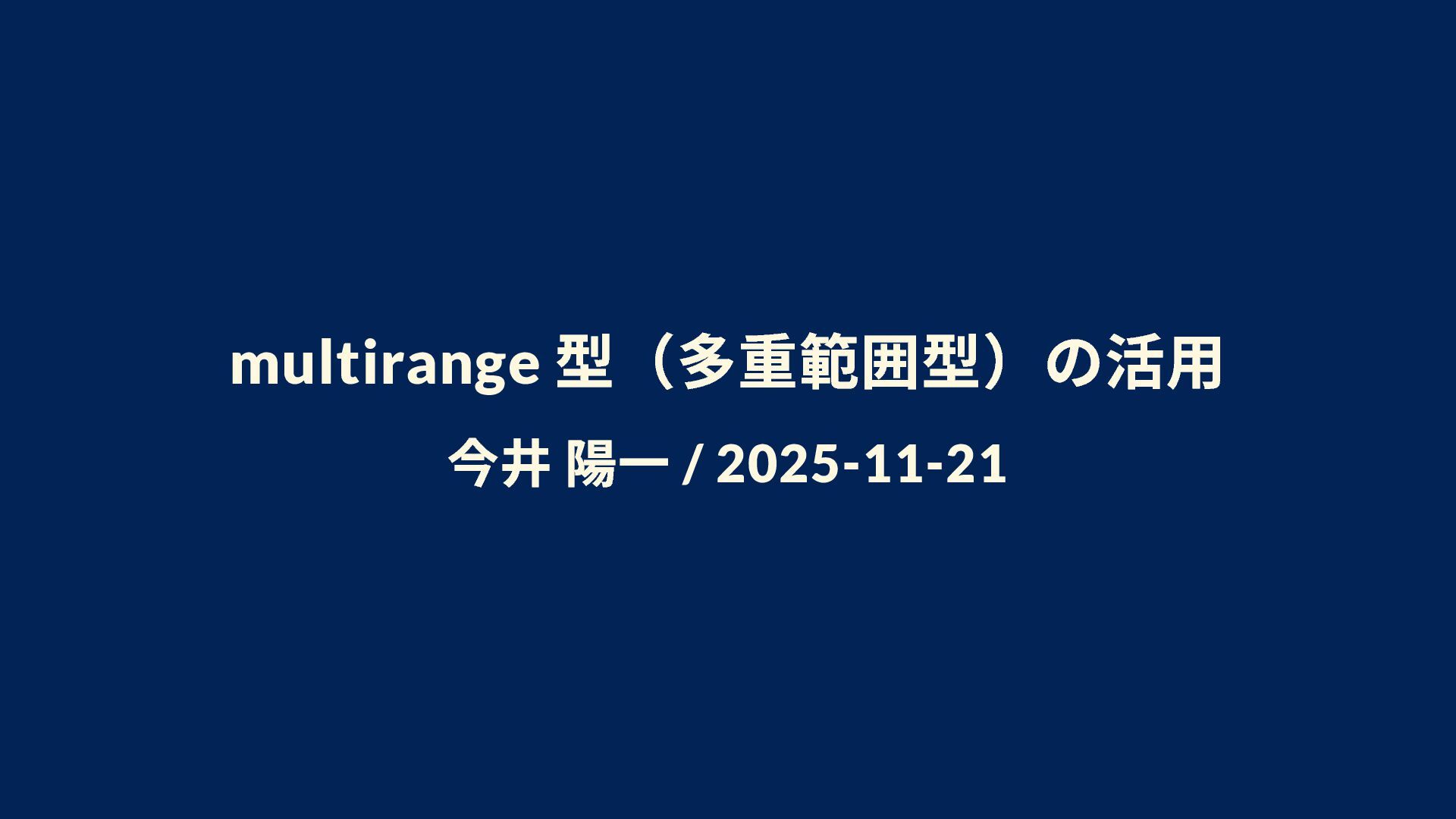 multirange 型（多重範囲型）の活用

今井 陽一 / 2025-11-21